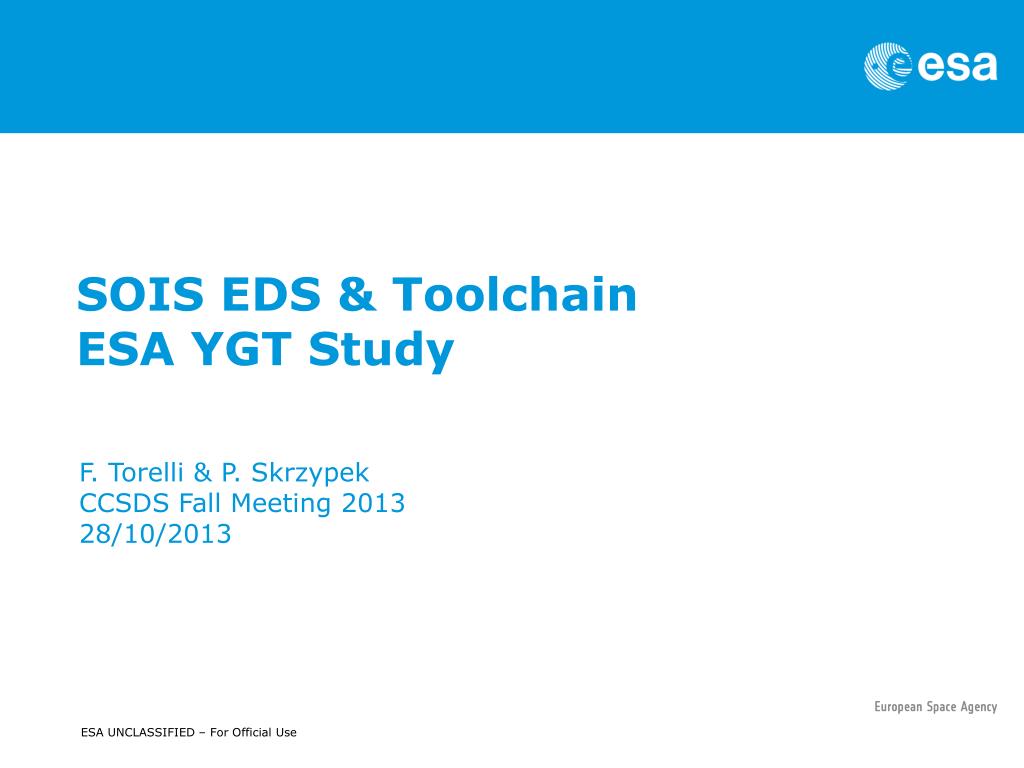 esa

SOIS EDS & Toolchain
ESA YGT Study

F. Torelli & P. Skrzypek
CCSDS Fall Meeting 2013
28/10/2013

European Space Agency

ESA UNCLASSIFIED – For Official Use